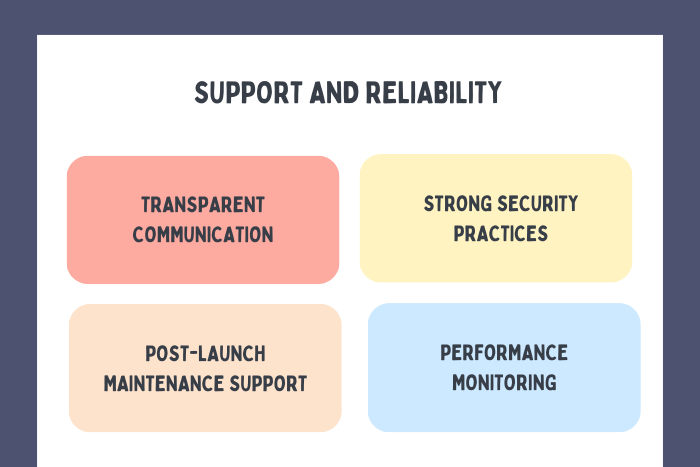 SUPPORT AND RELIABILITY

TRANSPARENT COMMUNICATION

STRONG SECURITY PRACTICES

POST-LAUNCH MAINTENANCE SUPPORT

PERFORMANCE MONITORING